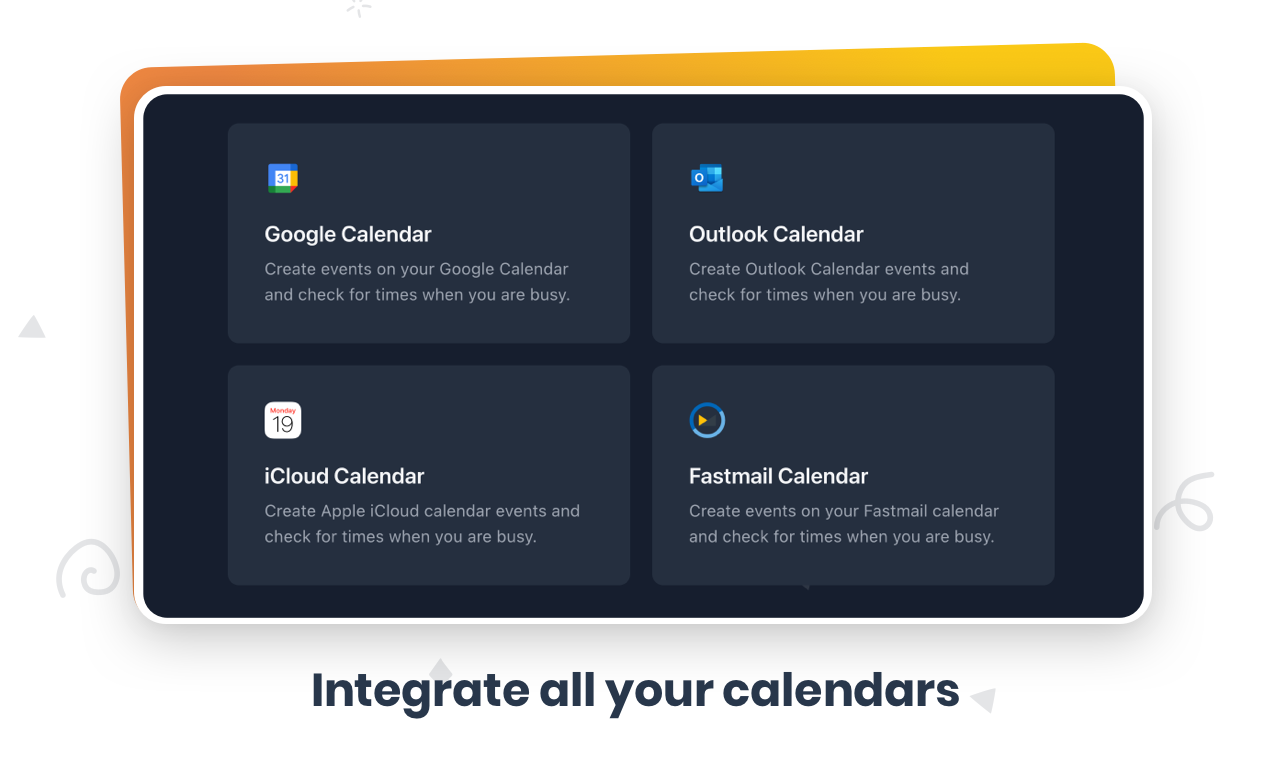 31

Google Calendar

Create events on your Google Calendar and check for times when you are busy.

Outlook Calendar

Create Outlook Calendar events and check for times when you are busy.

Monday 19

iCloud Calendar

Create Apple iCloud calendar events and check for times when you are busy.

Fastmail Calendar

Create events on your Fastmail calendar and check for times when you are busy.

Integrate all your calendars